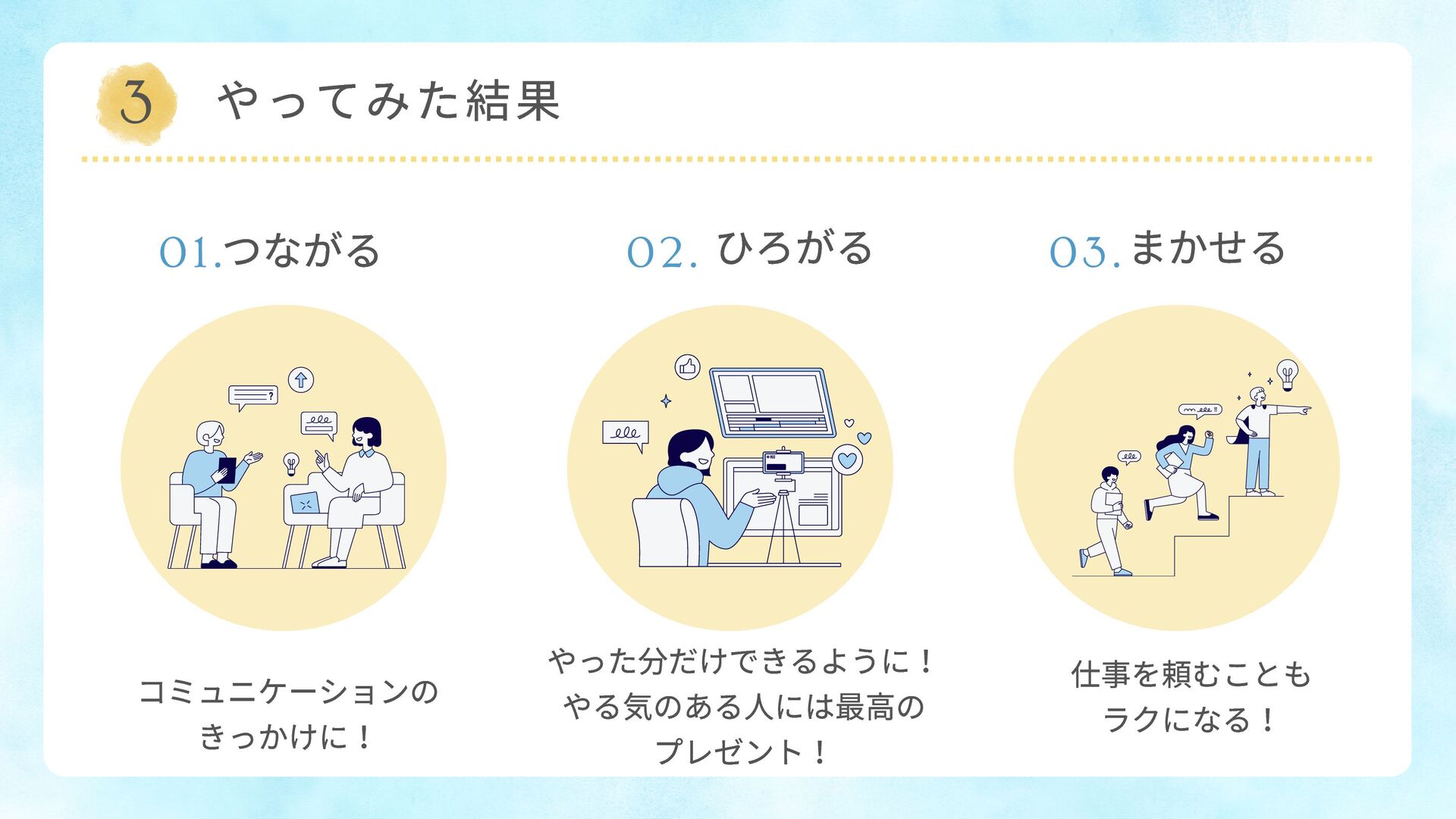 3 やってみた結果

01.つながる

コミュニケーションの
きっかけに！

02. ひろがる

やった分だけできるように！
やる気のある人には最高の
プレゼント！

03. まかせる

仕事を頼むことも
ラクになる！